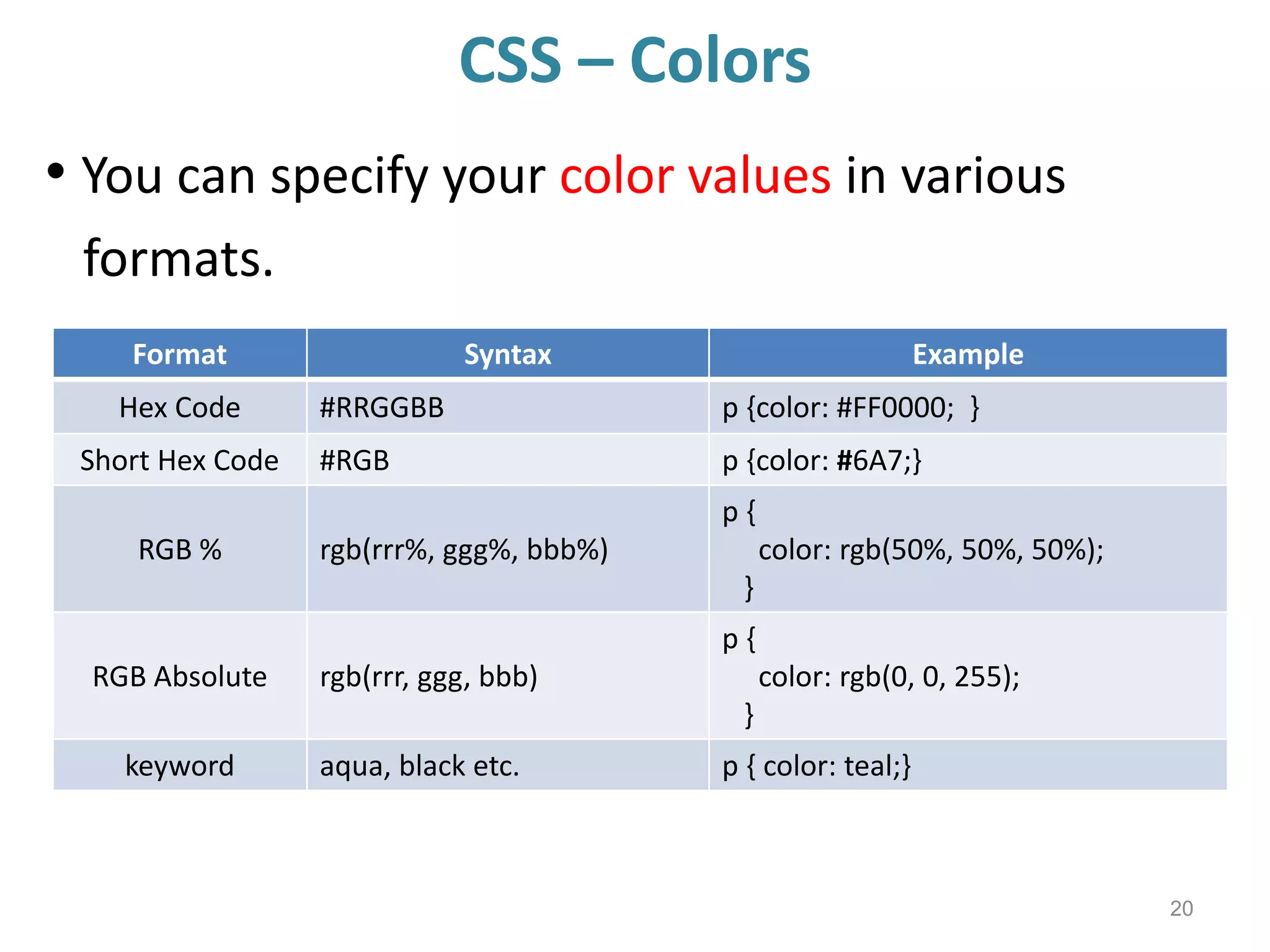 CSS – Colors

• You can specify your color values in various formats.

| Format | Syntax | Example |
|---|---|---|
| Hex Code | #RRGGBB | p {color: #FF0000; } |
| Short Hex Code | #RGB | p {color: #6A7;} |
| RGB % | rgb(rrr%, ggg%, bbb%) | p { color: rgb(50%, 50%, 50%); } |
| RGB Absolute | rgb(rrr, ggg, bbb) | p { color: rgb(0, 0, 255); } |
| keyword | aqua, black etc. | p { color: teal;} |

20